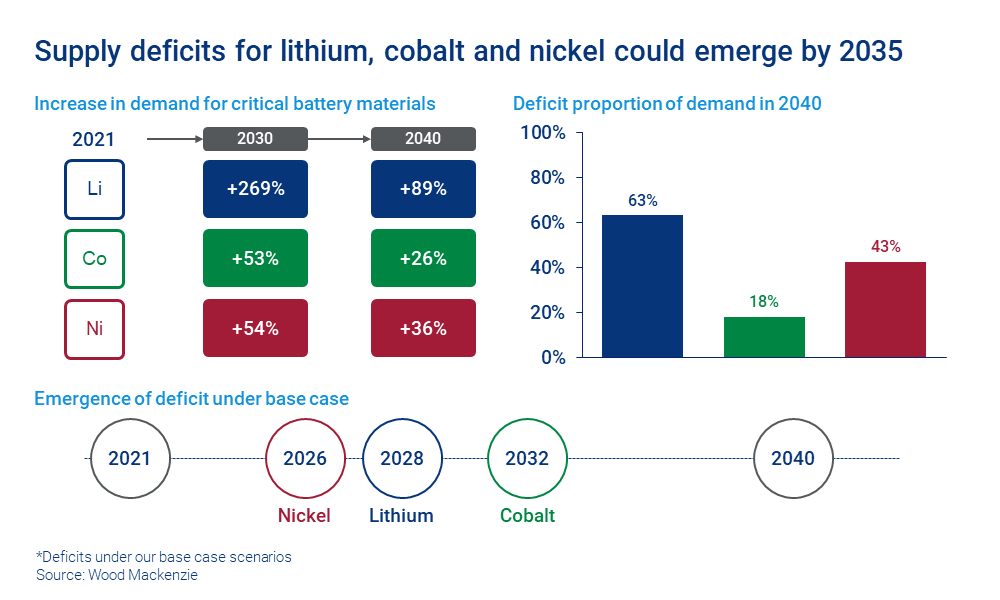 Supply deficits for lithium, cobalt and nickel could emerge by 2035

Increase in demand for critical battery materials

| 2021 | 2030 | 2040 |
|---|---|---|
| Li | +269% | +89% |
| Co | +53% | +26% |
| Ni | +54% | +36% |

Deficit proportion of demand in 2040

100%
80%
60%
40%
20%
0%

63%
18%
43%

Emergence of deficit under base case

2021
2026
Nickel
2028
Lithium
2032
Cobalt
2040

*Deficits under our base case scenarios
Source: Wood Mackenzie